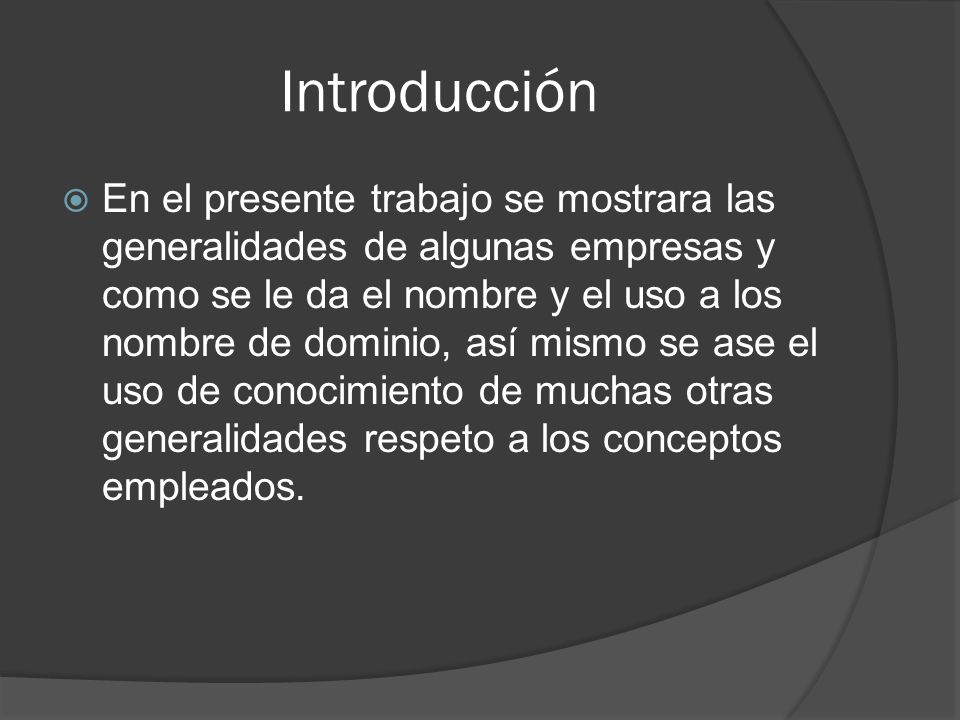 Introducción

En el presente trabajo se mostrara las generalidades de algunas empresas y como se le da el nombre y el uso a los nombre de dominio, así mismo se ase el uso de conocimiento de muchas otras generalidades respeto a los conceptos empleados.